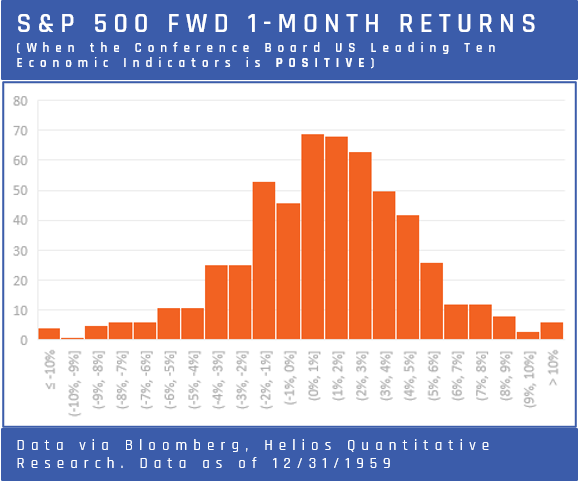 S&P 500 FWD 1-MONTH RETURNS
(When the Conference Board US Leading Ten Economic Indicators is POSITIVE)

80
70
60
50
40
30
20
10
0

≤ -10%
(-10%, -9%]
(-9%, -8%]
(-8%, -7%]
(-7%, -6%]
(-6%, -5%]
(-5%, -4%]
(-4%, -3%]
(-3%, -2%]
(-2%, -1%]
(-1%, 0%]
(0%, 1%]
(1%, 2%]
(2%, 3%]
(3%, 4%]
(4%, 5%]
(5%, 6%]
(6%, 7%]
(7%, 8%]
(8%, 9%]
(9%, 10%]
> 10%

Data via Bloomberg, Helios Quantitative Research. Data as of 12/31/1959